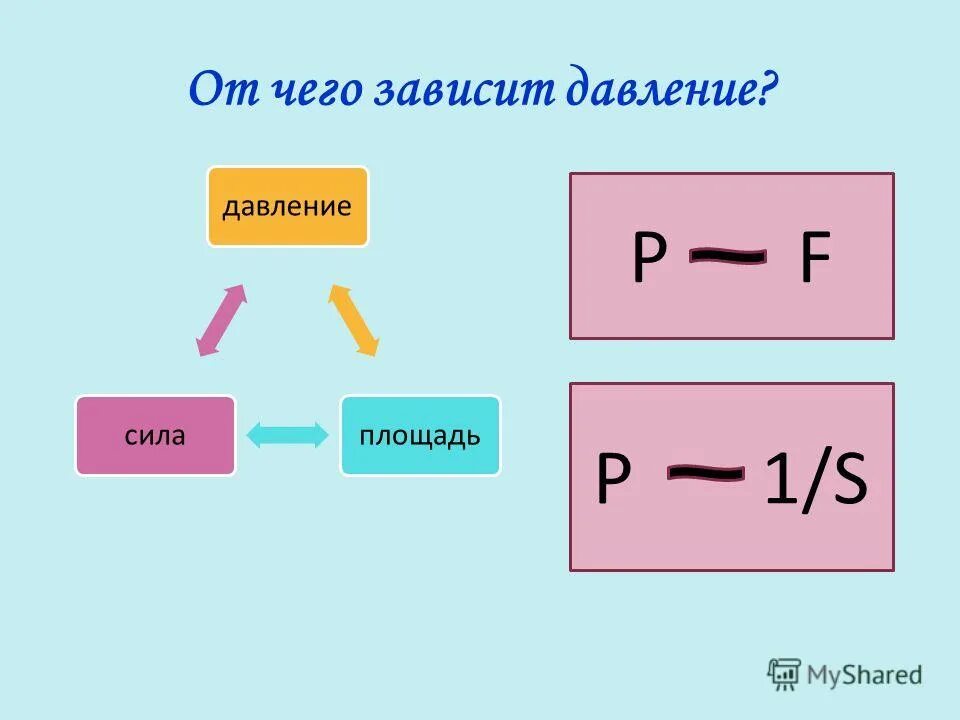 От чего зависит давление?

давление

сила

площадь

$P \sim F$

$P \sim 1/S$

MyShared